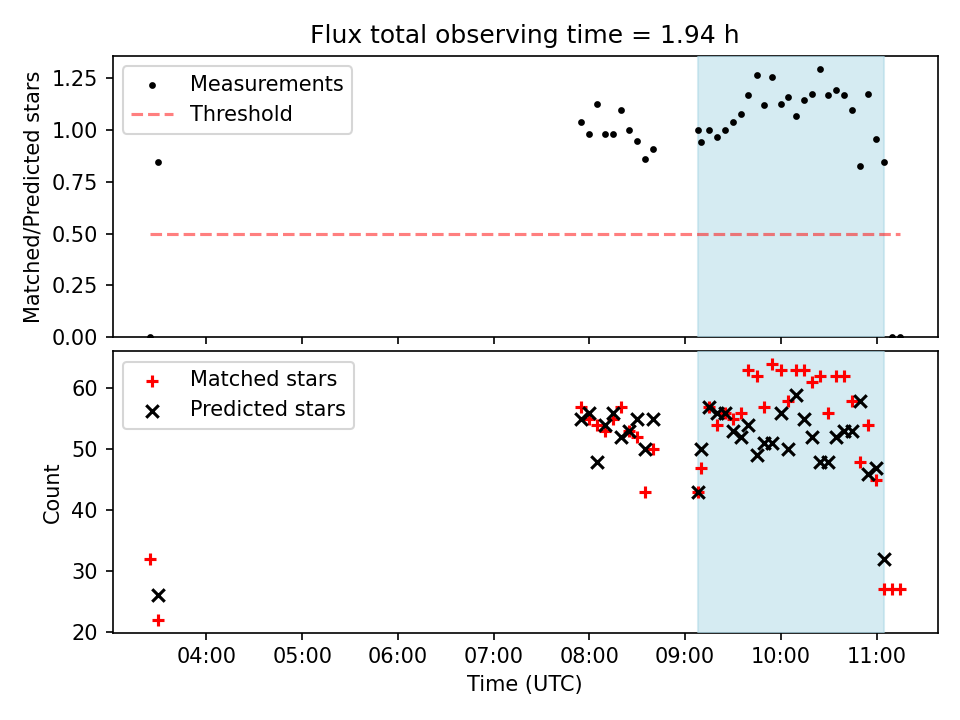 Flux total observing time = 1.94 h

Measurements
Threshold

Matched/Predicted stars

1.25
1.00
0.75
0.50
0.25
0.00

Matched stars
Predicted stars

Count

60
50
40
30
20

04:00
05:00
06:00
07:00
08:00
09:00
10:00
11:00

Time (UTC)